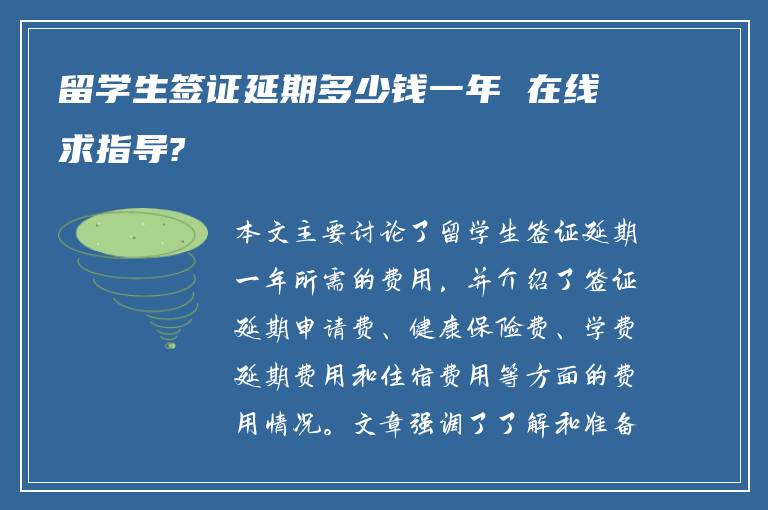 留学生签证延期多少钱一年 在线求指导?

本文主要讨论了留学生签证延期一年所需的费用，并介绍了签证延期申请费、健康保险费、学费延期费用和住宿费用等方面的费用情况。文章强调了了解和准备